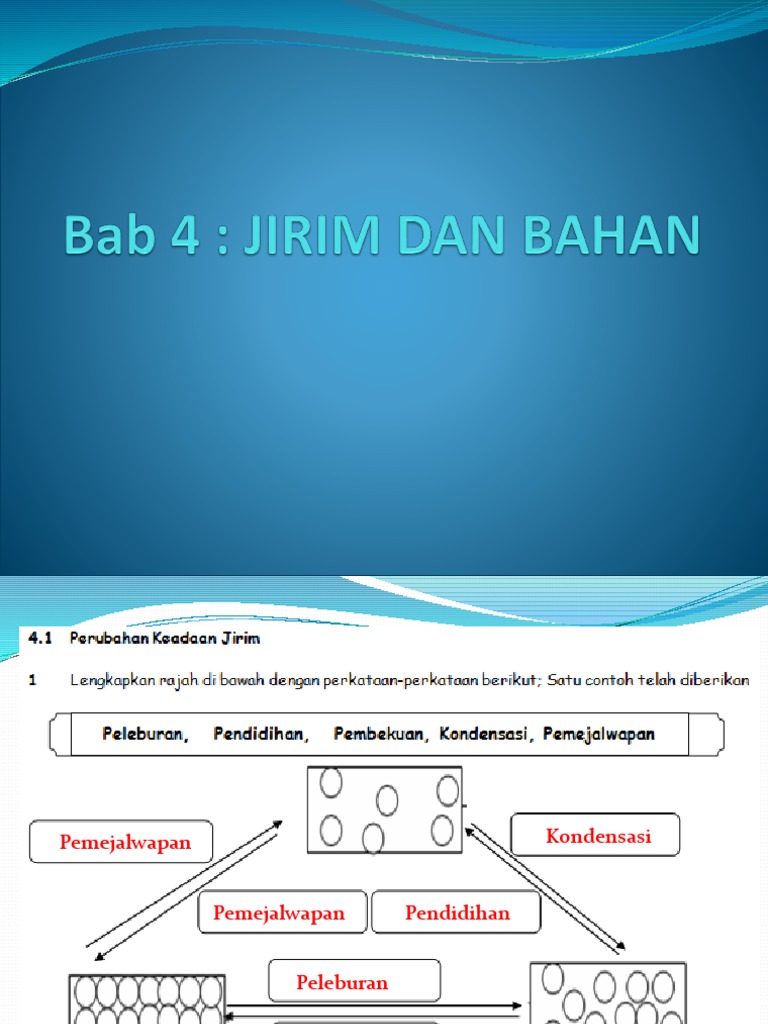 Bab 4 : JIRIM DAN BAHAN

4.1 Perubahan Keadaan Jirim

1 Lengkapkan rajah di bawah dengan perkataan-perkataan berikut; Satu contoh telah diberikan

Peleburan, Pendidihan, Pembekuan, Kondensasi, Pemejalwapan

Pemejalwapan

Kondensasi

Pemejalwapan

Pendidihan

Peleburan